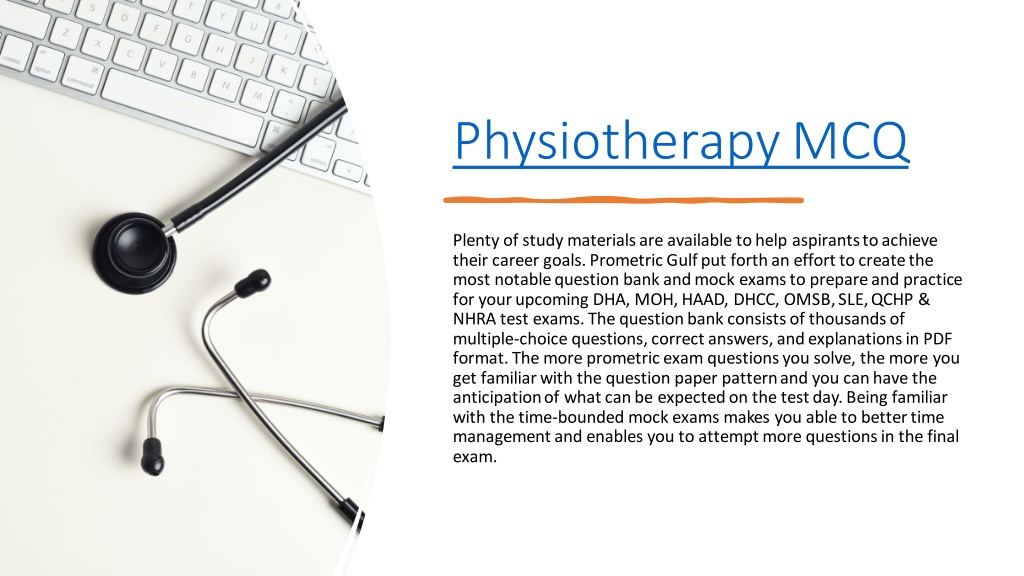 Physiotherapy MCQ

Plenty of study materials are available to help aspirants to achieve their career goals. Prometric Gulf put forth an effort to create the most notable question bank and mock exams to prepare and practice for your upcoming DHA, MOH, HAAD, DHCC, OMSB, SLE, QCHP & NHRA test exams. The question bank consists of thousands of multiple-choice questions, correct answers, and explanations in PDF format. The more prometric exam questions you solve, the more you get familiar with the question paper pattern and you can have the anticipation of what can be expected on the test day. Being familiar with the time-bounded mock exams makes you able to better time management and enables you to attempt more questions in the final exam.